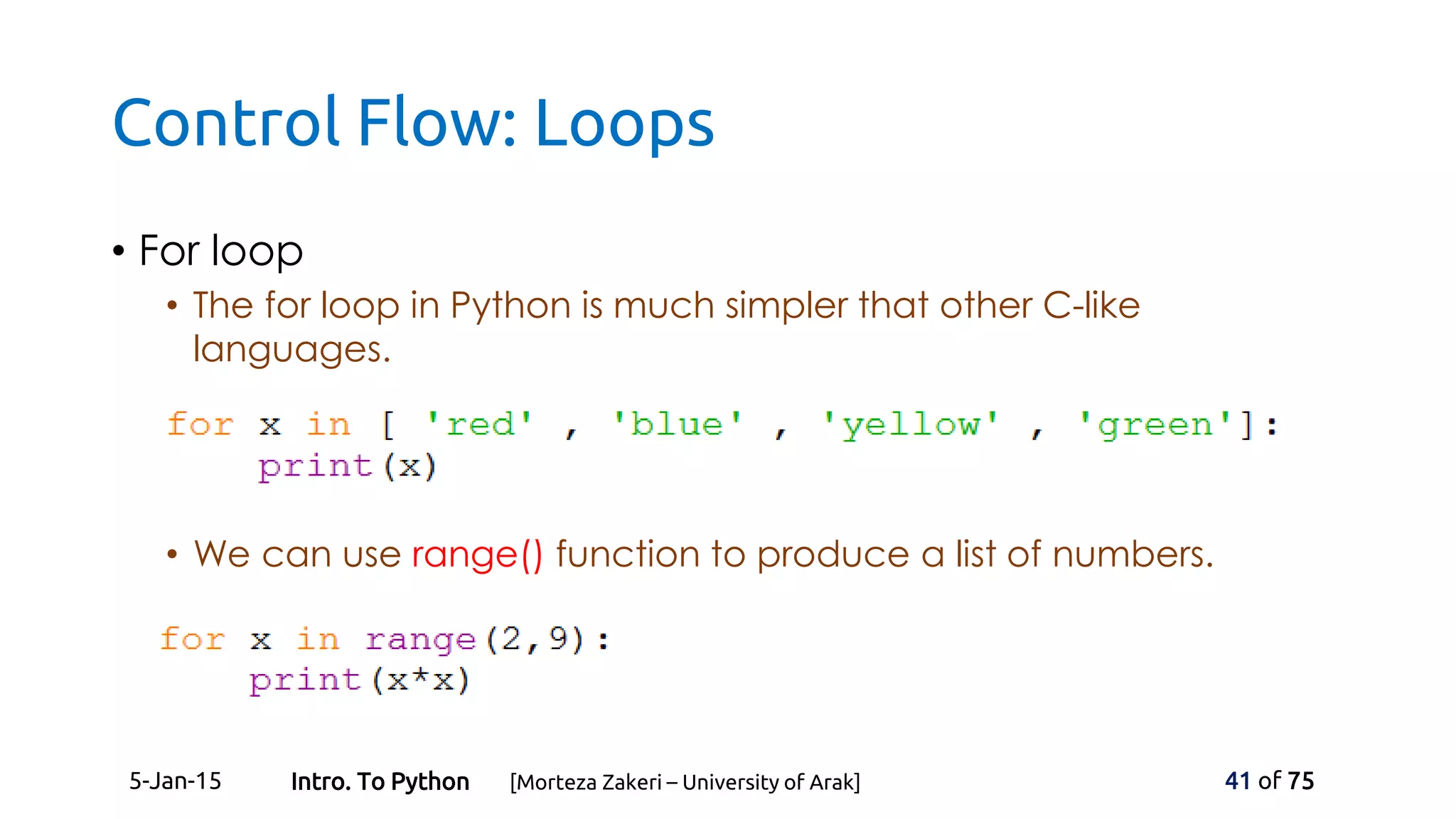 Control Flow: Loops

• For loop
  • The for loop in Python is much simpler that other C-like languages.

for x in [ 'red' , 'blue' , 'yellow' , 'green']:
    print(x)

  • We can use range() function to produce a list of numbers.

for x in range(2,9):
    print(x*x)

5-Jan-15    Intro. To Python    [Morteza Zakeri – University of Arak]    41 of 75